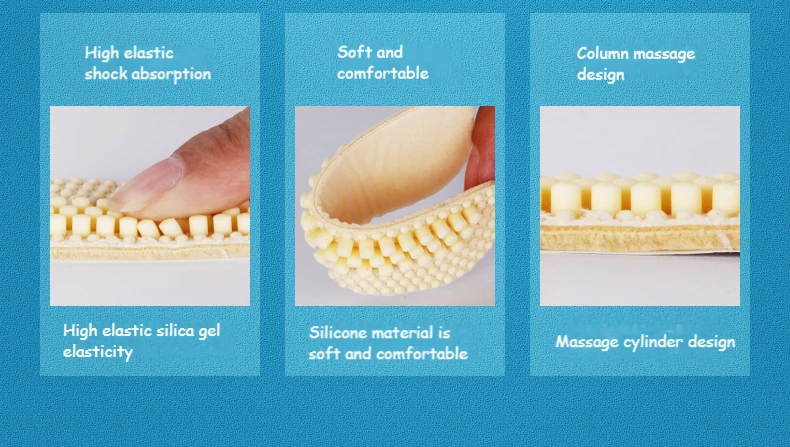 High elastic shock absorption

High elastic silica gel elasticity

Soft and comfortable

Silicone material is soft and comfortable

Column massage design

Massage cylinder design